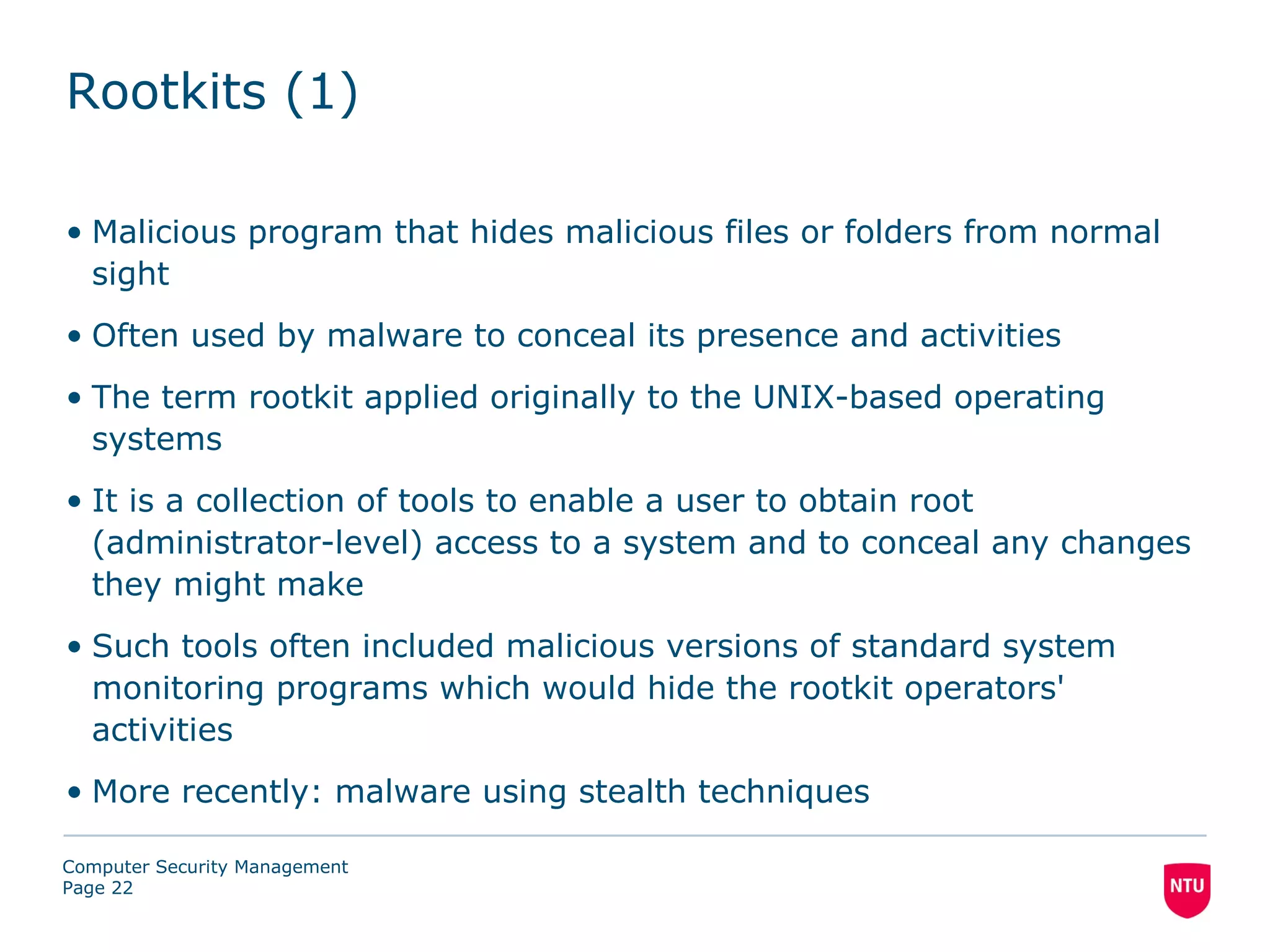 Rootkits (1)

• Malicious program that hides malicious files or folders from normal sight

• Often used by malware to conceal its presence and activities

• The term rootkit applied originally to the UNIX-based operating systems

• It is a collection of tools to enable a user to obtain root (administrator-level) access to a system and to conceal any changes they might make

• Such tools often included malicious versions of standard system monitoring programs which would hide the rootkit operators' activities

• More recently: malware using stealth techniques

Computer Security Management
Page 22

NTU